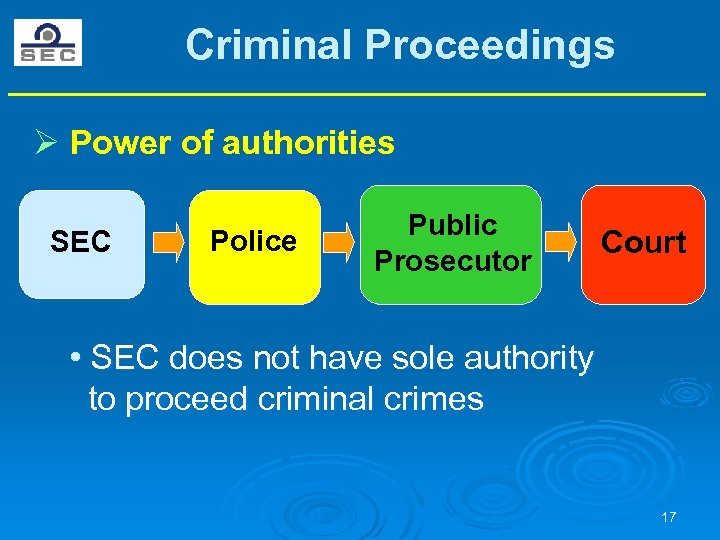 SEC

Criminal Proceedings

➢ Power of authorities

SEC

Police

Public Prosecutor

Court

• SEC does not have sole authority to proceed criminal crimes

17